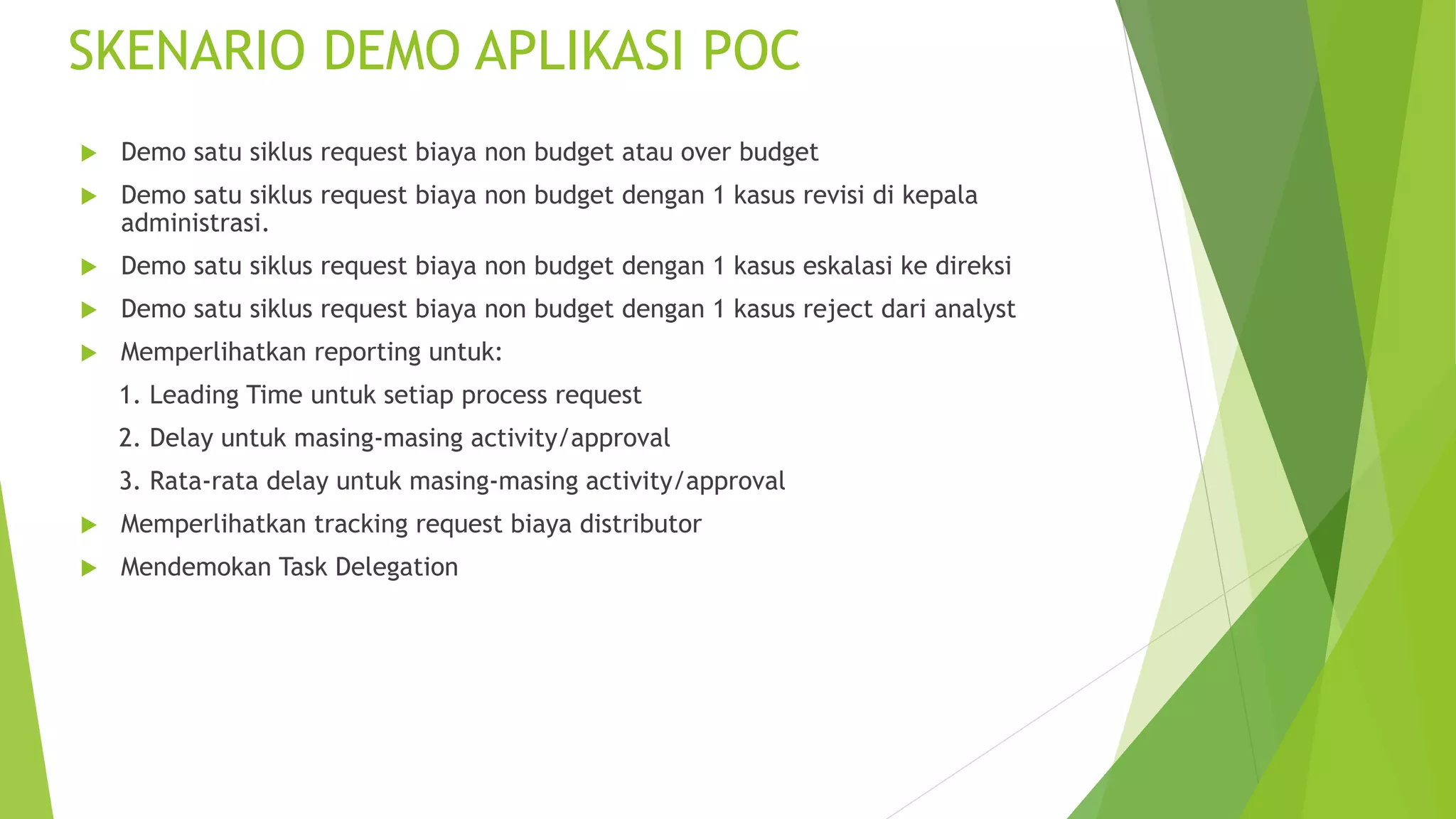 SKENARIO DEMO APLIKASI POC

Demo satu siklus request biaya non budget atau over budget

Demo satu siklus request biaya non budget dengan 1 kasus revisi di kepala administrasi.

Demo satu siklus request biaya non budget dengan 1 kasus eskalasi ke direksi

Demo satu siklus request biaya non budget dengan 1 kasus reject dari analyst

Memperlihatkan reporting untuk:

1. Leading Time untuk setiap process request

2. Delay untuk masing-masing activity/approval

3. Rata-rata delay untuk masing-masing activity/approval

Memperlihatkan tracking request biaya distributor

Mendemokan Task Delegation